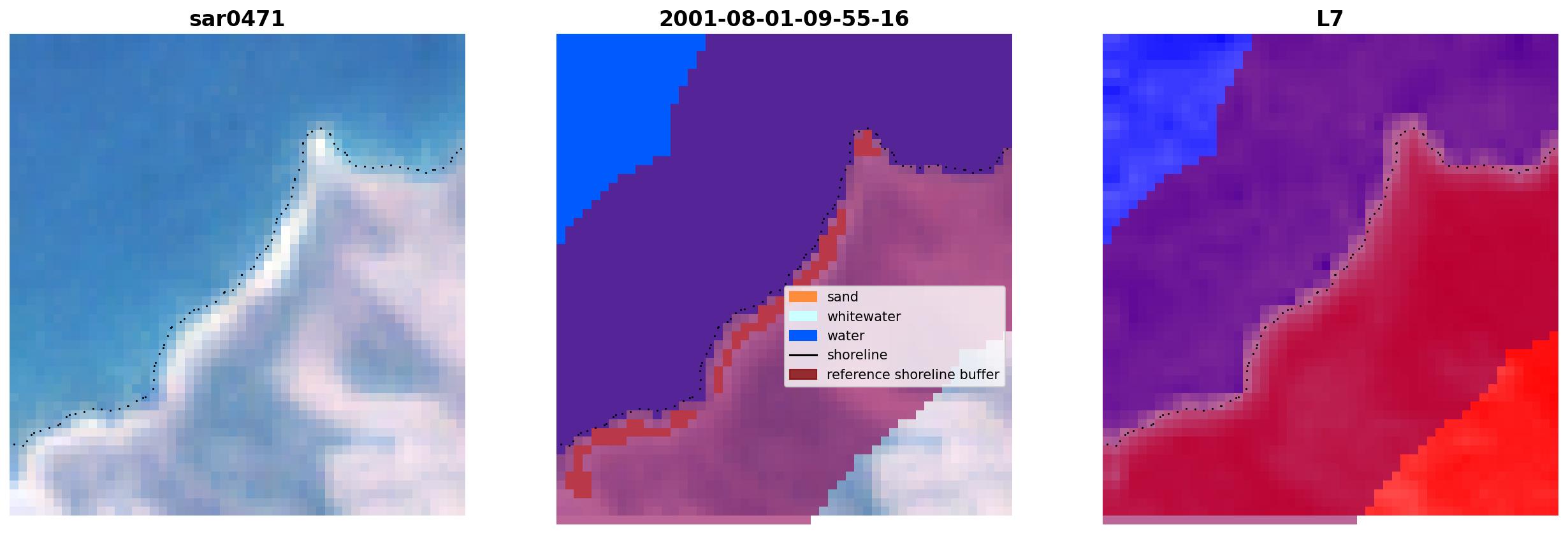 sar0471

2001-08-01-09-55-16

sand
whitewater
water
shoreline
reference shoreline buffer

L7